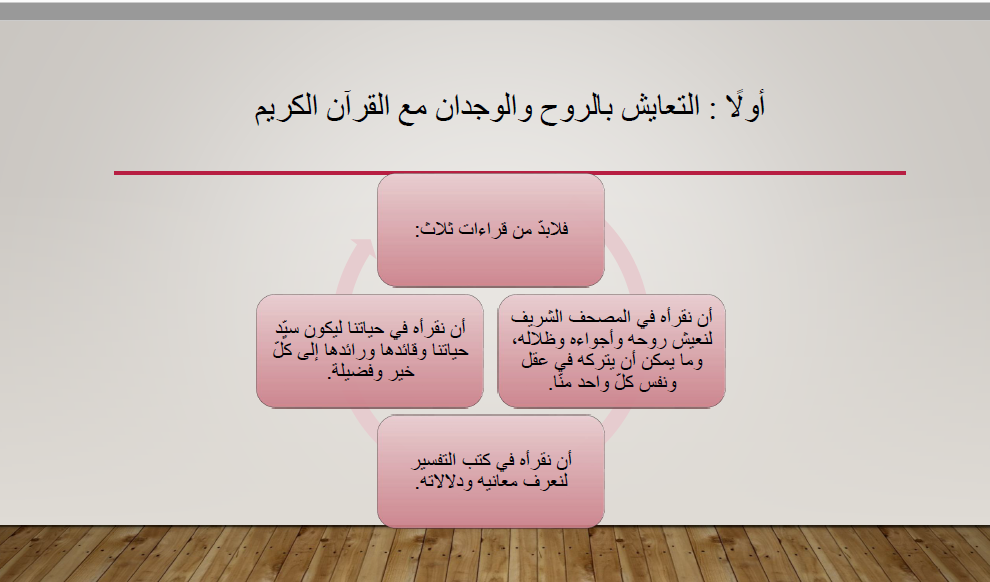 أولًا : التعايش بالروح والوجدان مع القرآن الكريم

فلابدّ من قراءات ثلاث:

أن نقرأه في المصحف الشريف لنعيش روحه وأجواءه وظلاله، وما يمكن أن يتركه في عقل ونفس كلّ واحد منّا.

أن نقرأه في كتب التفسير لنعرف معانيه ودلالاته.

أن نقرأه في حياتنا ليكون سيّد حياتنا وقائدها ورائدها إلى كلّ خير وفضيلة.